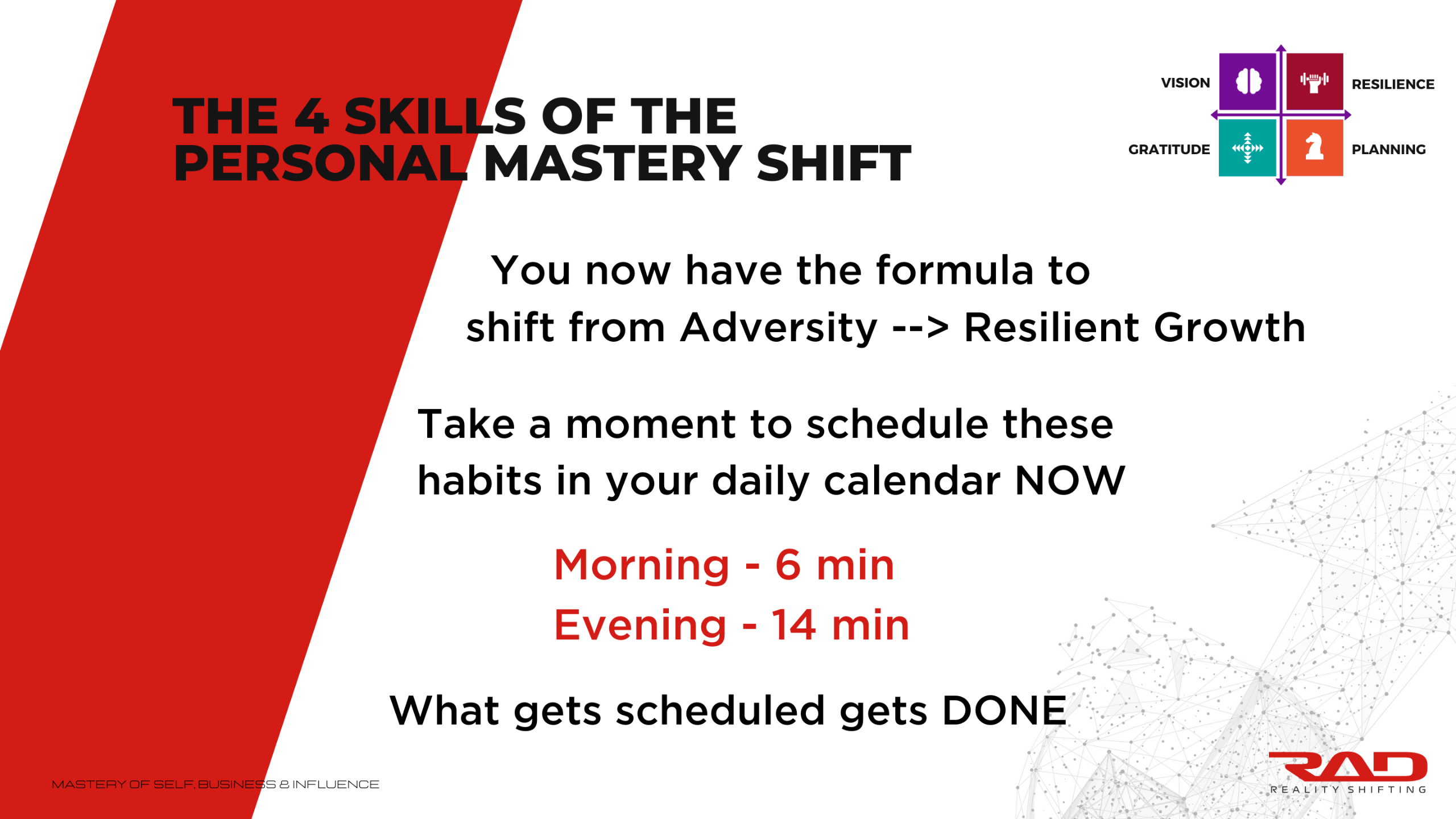 THE 4 SKILLS OF THE PERSONAL MASTERY SHIFT

VISION
RESILIENCE
GRATITUDE
PLANNING

You now have the formula to shift from Adversity --> Resilient Growth

Take a moment to schedule these habits in your daily calendar NOW

Morning - 6 min
Evening - 14 min

What gets scheduled gets DONE

MASTERY OF SELF, BUSINESS & INFLUENCE

RAD
REALITY SHIFTING